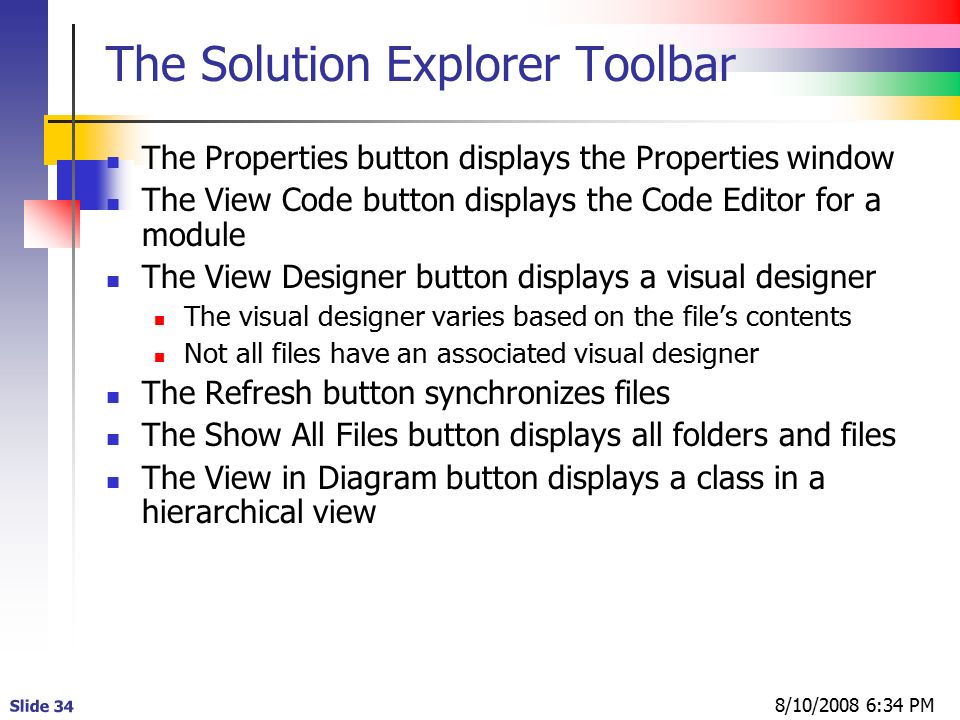 The Solution Explorer Toolbar

- The Properties button displays the Properties window
- The View Code button displays the Code Editor for a module
- The View Designer button displays a visual designer
  - The visual designer varies based on the file’s contents
  - Not all files have an associated visual designer
- The Refresh button synchronizes files
- The Show All Files button displays all folders and files
- The View in Diagram button displays a class in a hierarchical view

Slide 34

8/10/2008 6:34 PM